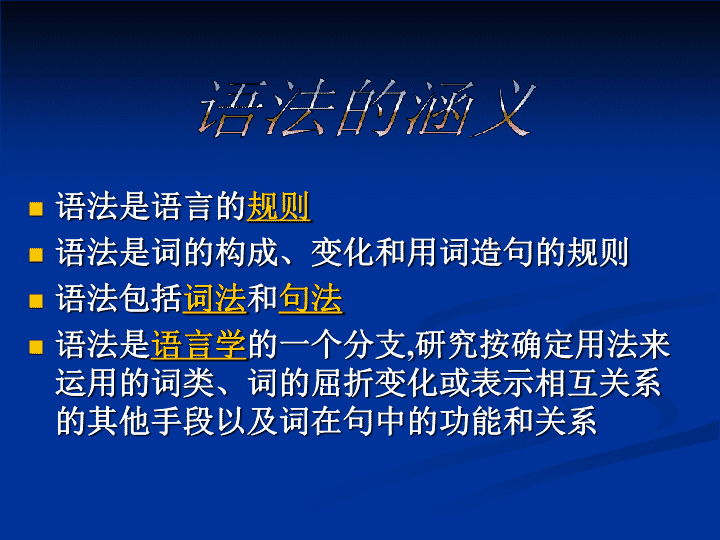 语法的涵义

- 语法是语言的规则
- 语法是词的构成、变化和用词造句的规则
- 语法包括词法和句法
- 语法是语言学的一个分支,研究按确定用法来运用的词类、词的屈折变化或表示相互关系的其他手段以及词在句中的功能和关系